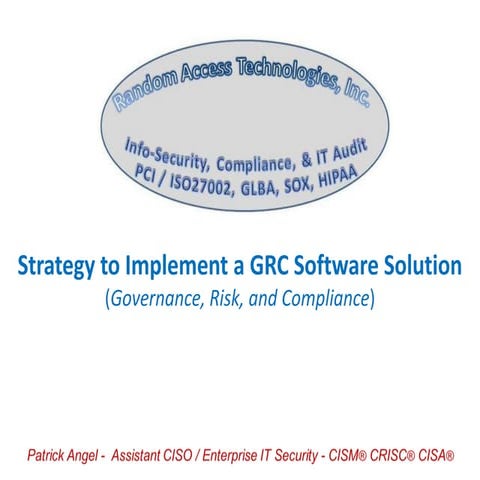 Random Access Technologies, Inc.

Info-Security, Compliance, & IT Audit
PCI / ISO27002, GLBA, SOX, HIPAA

Strategy to Implement a GRC Software Solution
(Governance, Risk, and Compliance)

Patrick Angel - Assistant CISO / Enterprise IT Security - CISM® CRISC® CISA®